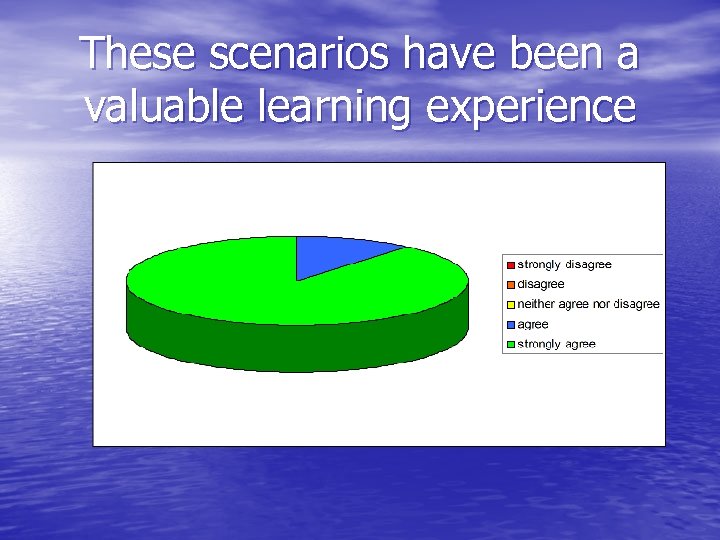 These scenarios have been a valuable learning experience

strongly disagree
disagree
neither agree nor disagree
agree
strongly agree